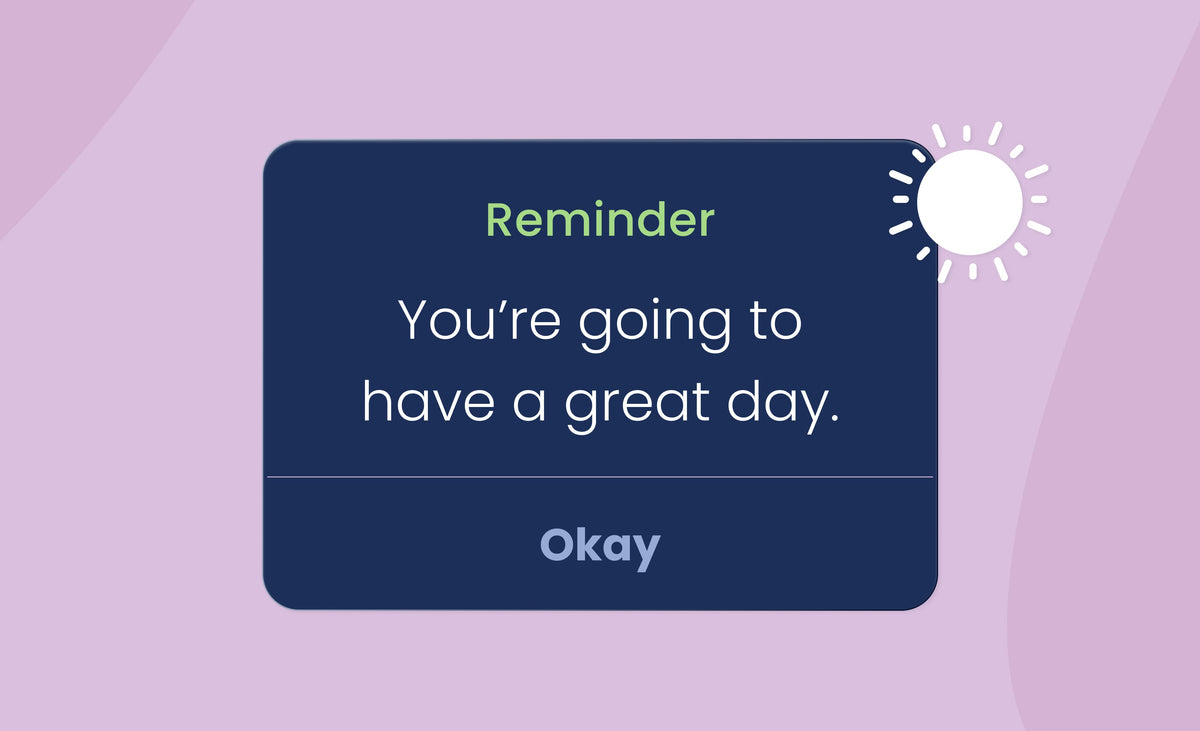 Reminder

You’re going to have a great day.

Okay